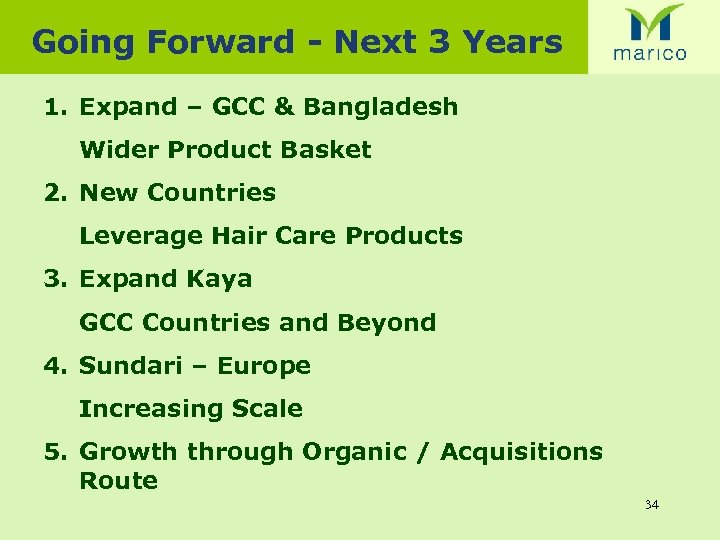 Going Forward - Next 3 Years

marico

1. Expand – GCC & Bangladesh

Wider Product Basket

2. New Countries

Leverage Hair Care Products

3. Expand Kaya

GCC Countries and Beyond

4. Sundari – Europe

Increasing Scale

5. Growth through Organic / Acquisitions Route

34